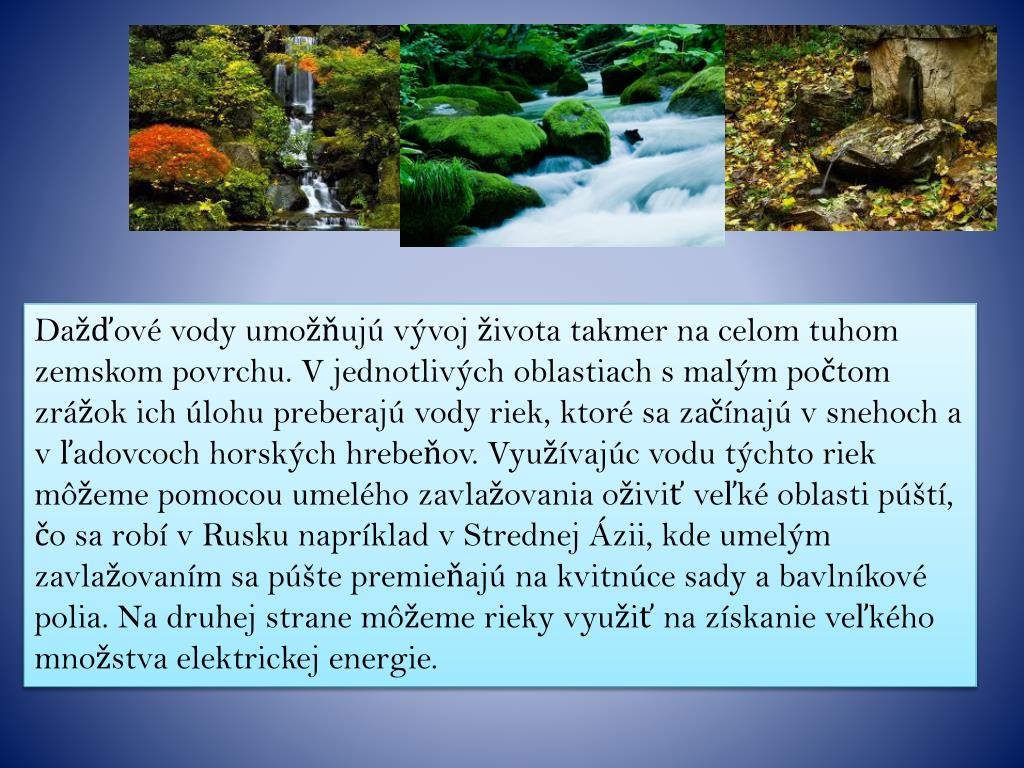 Dažďové vody umožňujú vývoj života takmer na celom tuhom zemskom povrchu. V jednotlivých oblastiach s malým počtom zrážok ich úlohu preberajú vody riek, ktoré sa začínajú v snehoch a v ľadovcoch horských hrebeňov. Využívajúc vodu týchto riek môžeme pomocou umelého zavlažovania oživiť veľké oblasti púští, čo sa robí v Rusku napríklad v Strednej Ázii, kde umelým zavlažovaním sa púšte premieňajú na kvitnúce sady a bavlníkové polia. Na druhej strane môžeme rieky využiť na získanie veľkého množstva elektrickej energie.